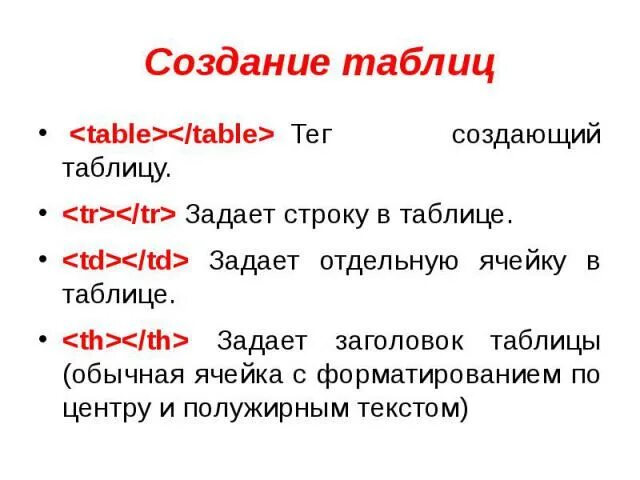 Создание таблиц

• <table></table> Тег создающий таблицу.

• <tr></tr> Задает строку в таблице.

• <td></td> Задает отдельную ячейку в таблице.

• <th></th> Задает заголовок таблицы (обычная ячейка с форматированием по центру и полужирным текстом)